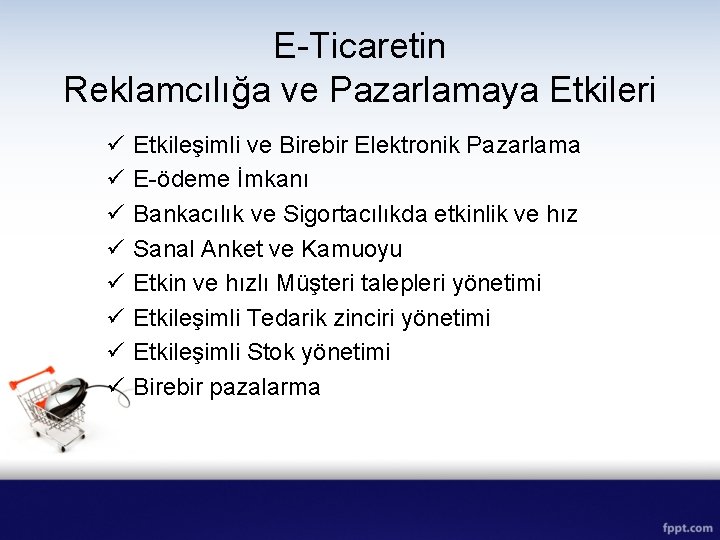 E-Ticaretin
Reklamcılığa ve Pazarlamaya Etkileri

✓ Etkileşimli ve Birebir Elektronik Pazarlama
✓ E-ödeme İmkanı
✓ Bankacılık ve Sigortacılıkda etkinlik ve hız
✓ Sanal Anket ve Kamuoyu
✓ Etkin ve hızlı Müşteri talepleri yönetimi
✓ Etkileşimli Tedarik zinciri yönetimi
✓ Etkileşimli Stok yönetimi
✓ Birebir pazalarma

fppt.com